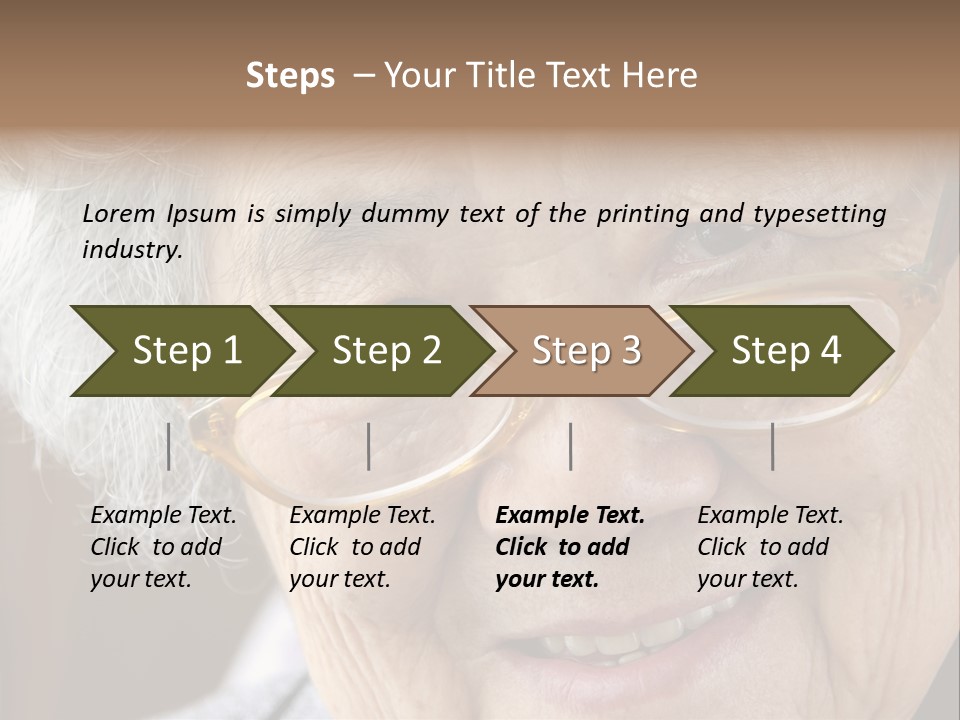 Steps – Your Title Text Here

Lorem Ipsum is simply dummy text of the printing and typesetting industry.

Step 1

Step 2

Step 3

Step 4

Example Text. Click to add your text.

Example Text. Click to add your text.

Example Text. Click to add your text.

Example Text. Click to add your text.